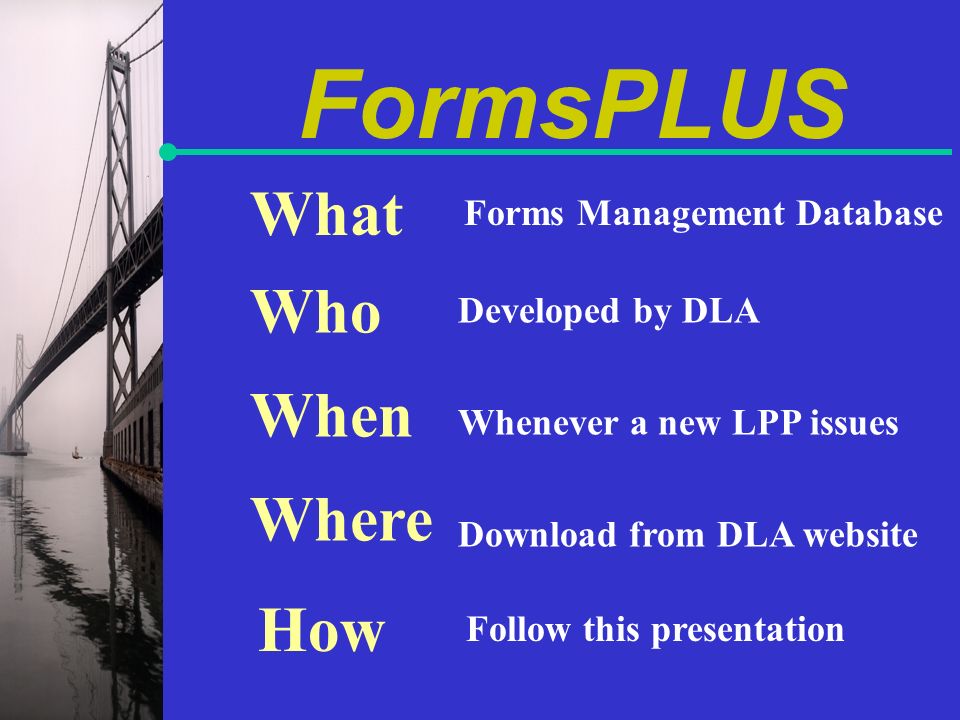 FormsPLUS

What Forms Management Database

Who Developed by DLA

When Whenever a new LPP issues

Where Download from DLA website

How Follow this presentation